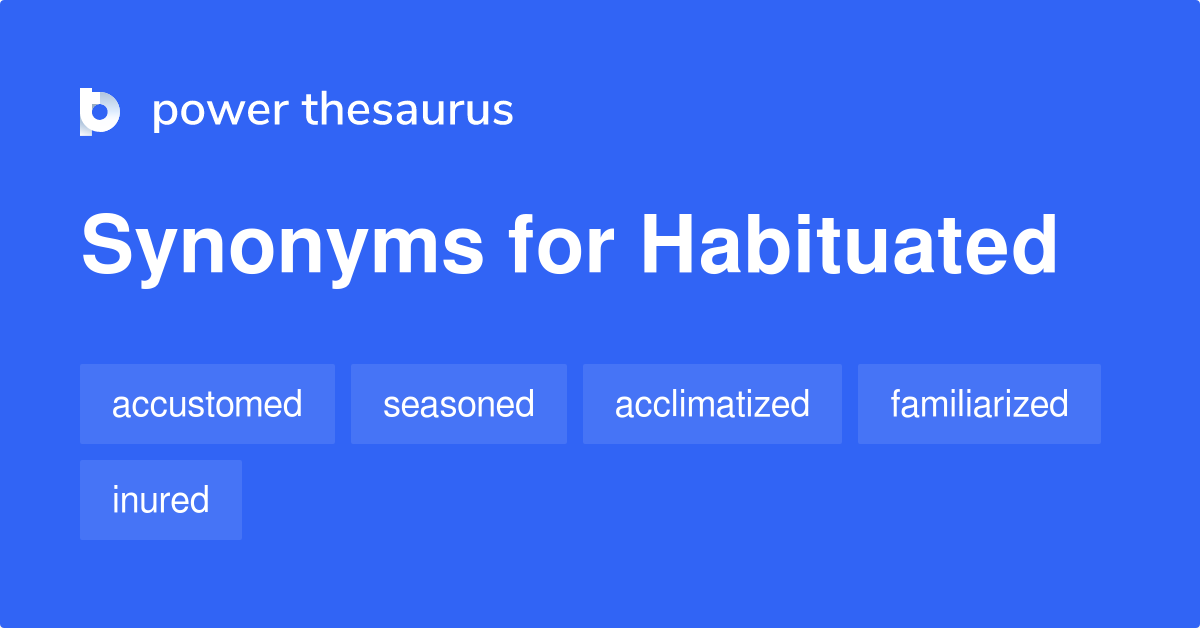 power thesaurus

Synonyms for Habituated

accustomed
seasoned
acclimatized
familiarized
inured